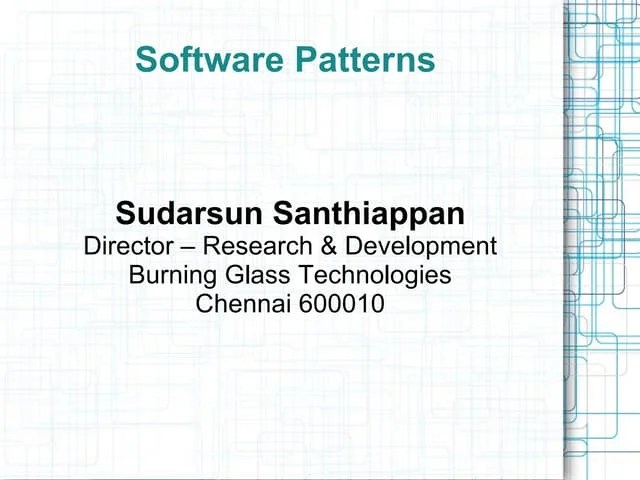 Software Patterns

Sudarsun Santhiappan
Director – Research & Development
Burning Glass Technologies
Chennai 600010